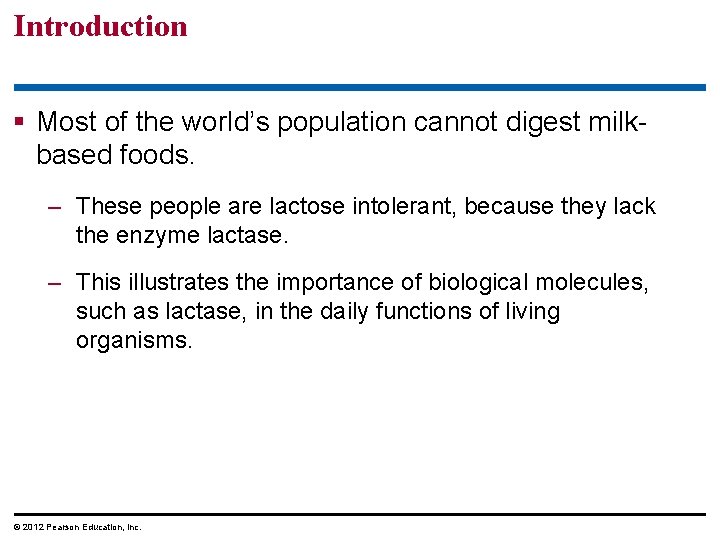 Introduction

▪ Most of the world's population cannot digest milk-based foods.

– These people are lactose intolerant, because they lack the enzyme lactase.

– This illustrates the importance of biological molecules, such as lactase, in the daily functions of living organisms.

© 2012 Pearson Education, Inc.